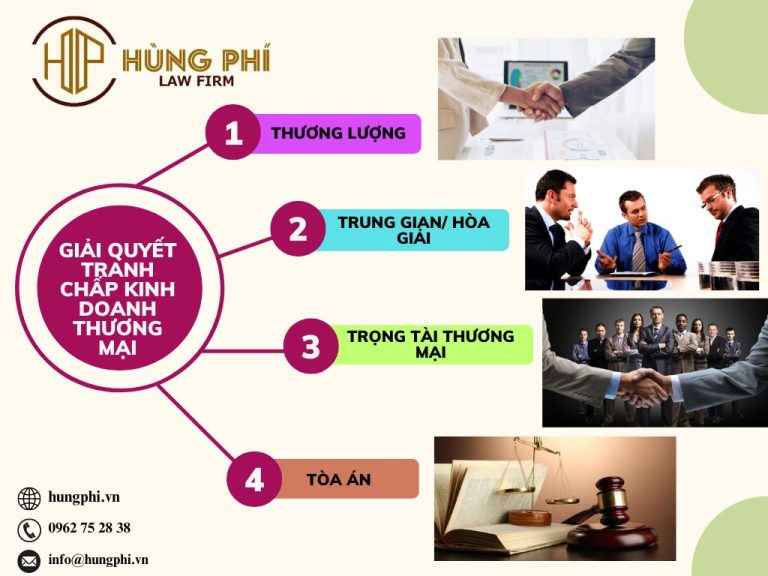 HP HÙNG PHÍ LAW FIRM

GIẢI QUYẾT TRANH CHẤP KINH DOANH THƯƠNG MẠI

1 THƯƠNG LƯỢNG

2 TRUNG GIAN/ HÒA GIẢI

3 TRỌNG TÀI THƯƠNG MẠI

4 TÒA ÁN

hungphi.vn

0962 75 28 38

info@hungphi.vn